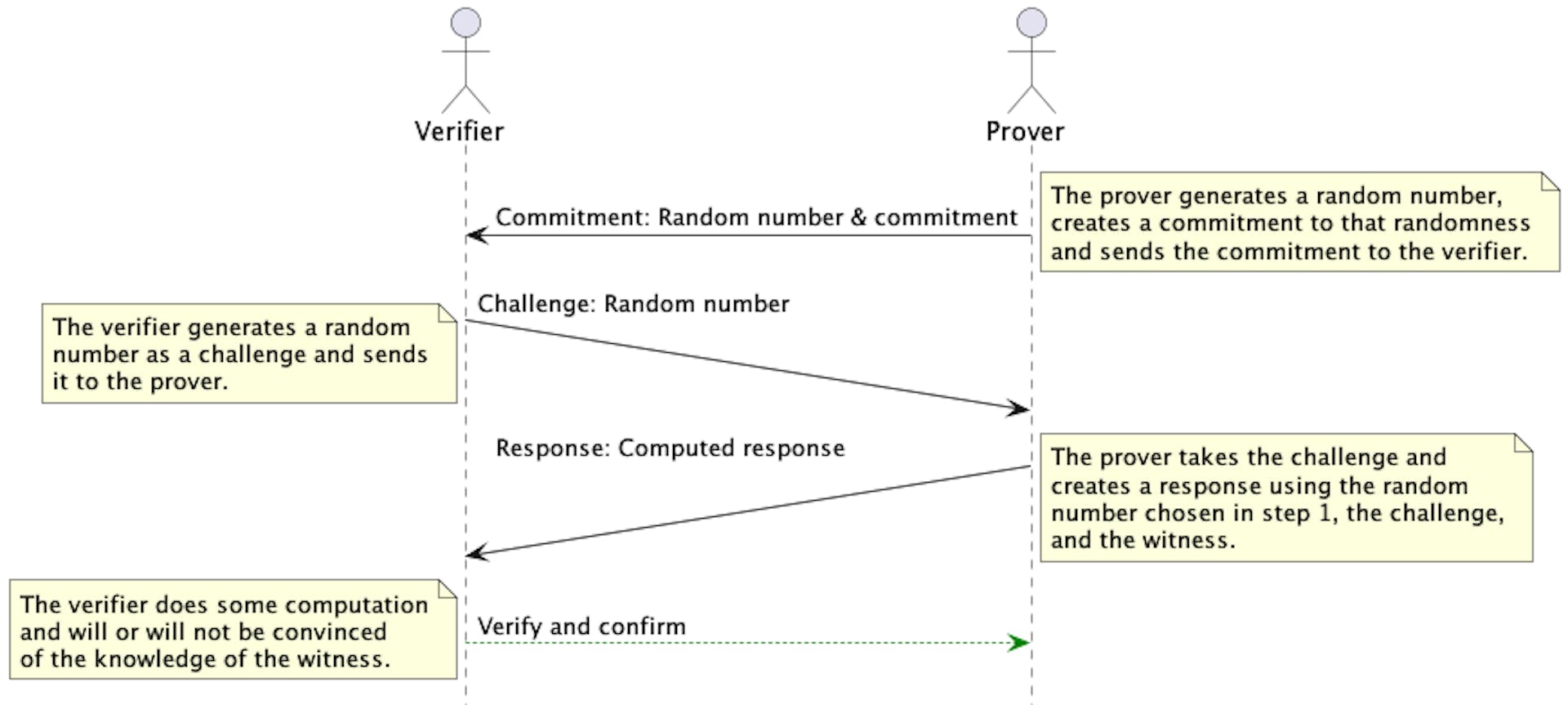 Verifier

Prover

Commitment: Random number & commitment

The prover generates a random number, creates a commitment to that randomness and sends the commitment to the verifier.

Challenge: Random number

The verifier generates a random number as a challenge and sends it to the prover.

Response: Computed response

The prover takes the challenge and creates a response using the random number chosen in step 1, the challenge, and the witness.

The verifier does some computation and will or will not be convinced of the knowledge of the witness.

Verify and confirm